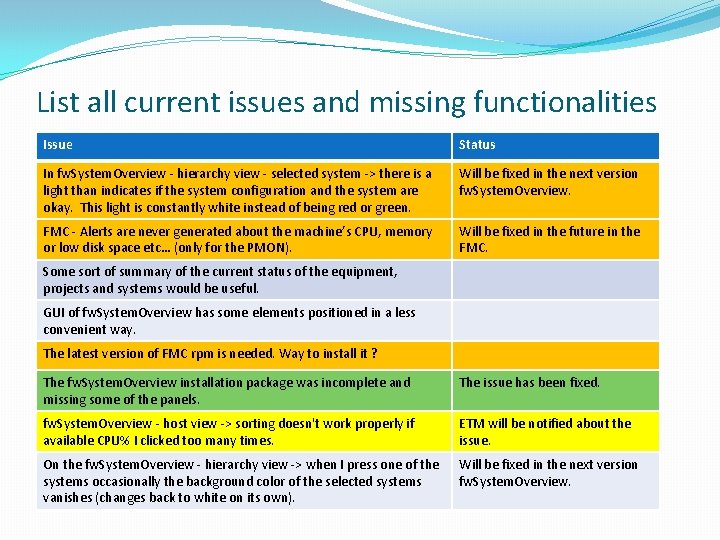 List all current issues and missing functionalities

| Issue | Status |
|---|---|
| In fwSystemOverview - hierarchy view - selected system -> there is a light than indicates if the system configuration and the system are okay. This light is constantly white instead of being red or green. | Will be fixed in the next version fwSystemOverview. |
| FMC - Alerts are never generated about the machine's CPU, memory or low disk space etc... (only for the PMON). | Will be fixed in the future in the FMC. |
| Some sort of summary of the current status of the equipment, projects and systems would be useful. | |
| GUI of fwSystemOverview has some elements positioned in a less convenient way. | |
| The latest version of FMC rpm is needed. Way to install it ? | |
| The fwSystemOverview installation package was incomplete and missing some of the panels. | The issue has been fixed. |
| fwSystemOverview - host view -> sorting doesn't work properly if available CPU% I clicked too many times. | ETM will be notified about the issue. |
| On the fwSystemOverview - hierarchy view -> when I press one of the systems occasionally the background color of the selected systems vanishes (changes back to white on its own). | Will be fixed in the next version fwSystemOverview. |